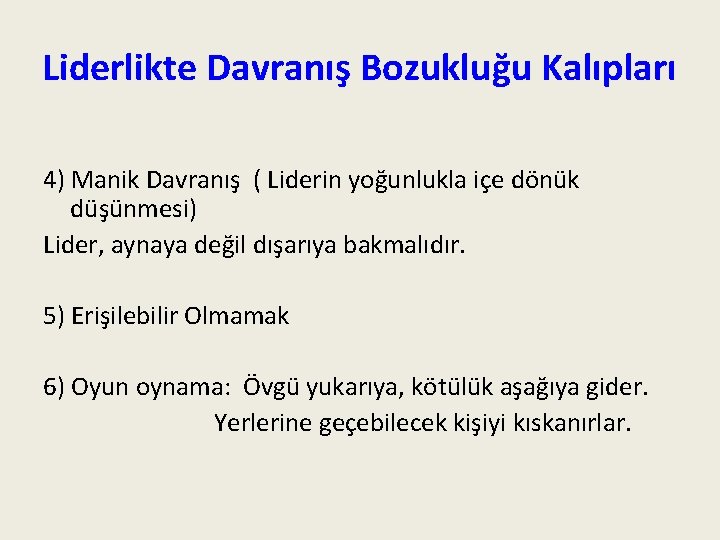 Liderlikte Davranış Bozukluğu Kalıpları

4) Manik Davranış ( Liderin yoğunlukla içe dönük düşünmesi)
Lider, aynaya değil dışarıya bakmalıdır.

5) Erişilebilir Olmamak

6) Oyun oynama: Övgü yukarıya, kötülük aşağıya gider.
Yerlerine geçebilecek kişiyi kıskanırlar.